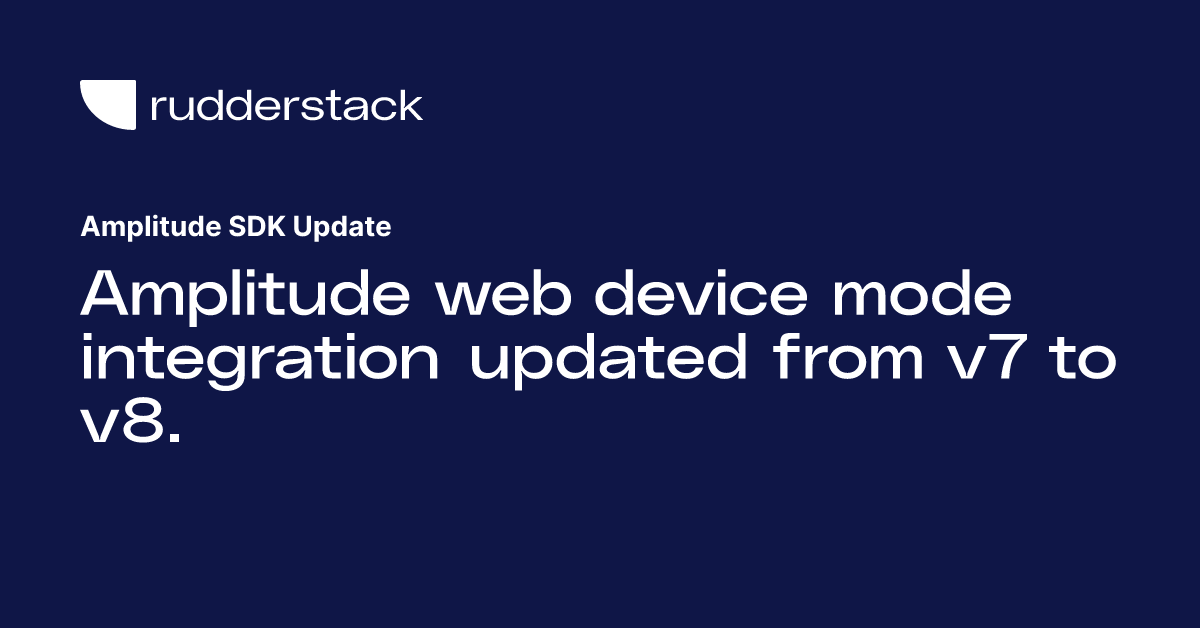 rudderstack

Amplitude SDK Update

Amplitude web device mode integration updated from v7 to v8.